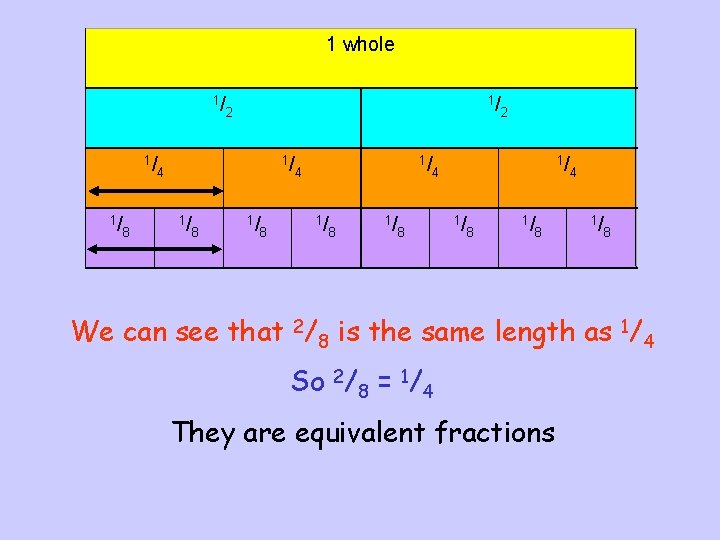 1 whole

$^1/_2$ $^1/_2$

$^1/_4$ $^1/_4$ $^1/_4$ $^1/_4$

$^1/_8$ $^1/_8$ $^1/_8$ $^1/_8$ $^1/_8$ $^1/_8$ $^1/_8$ $^1/_8$

We can see that $^2/_8$ is the same length as $^1/_4$

So $^2/_8 = ^1/_4$

They are equivalent fractions